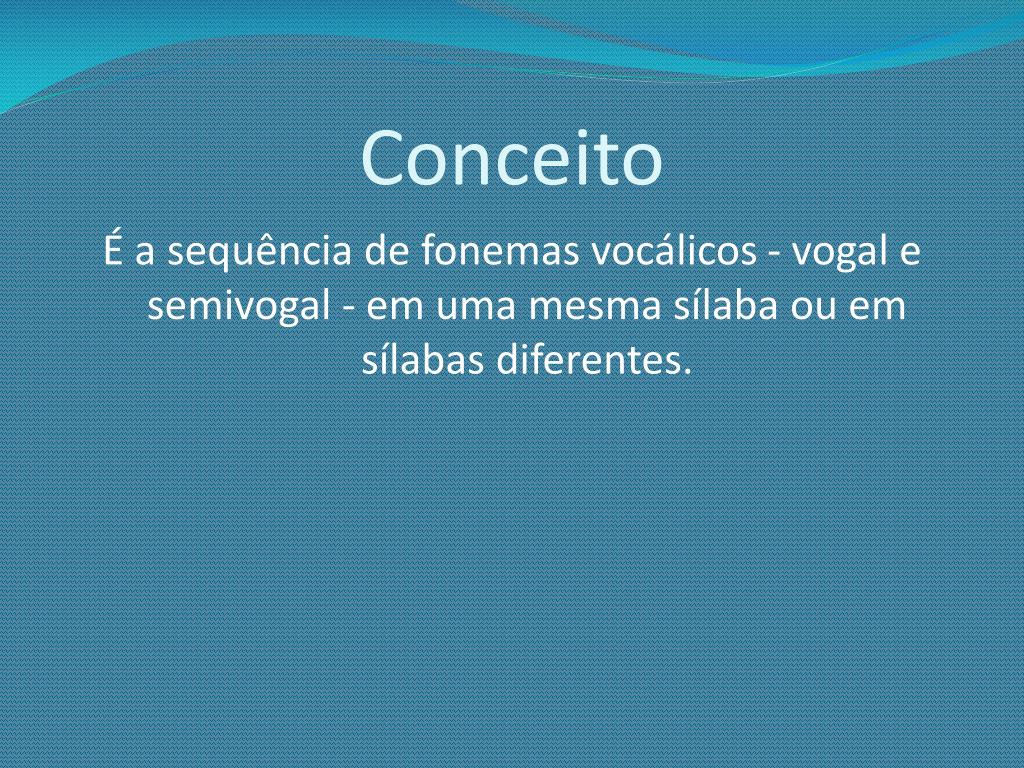 Conceito

É a sequência de fonemas vocálicos - vogal e semivogal - em uma mesma sílaba ou em sílabas diferentes.